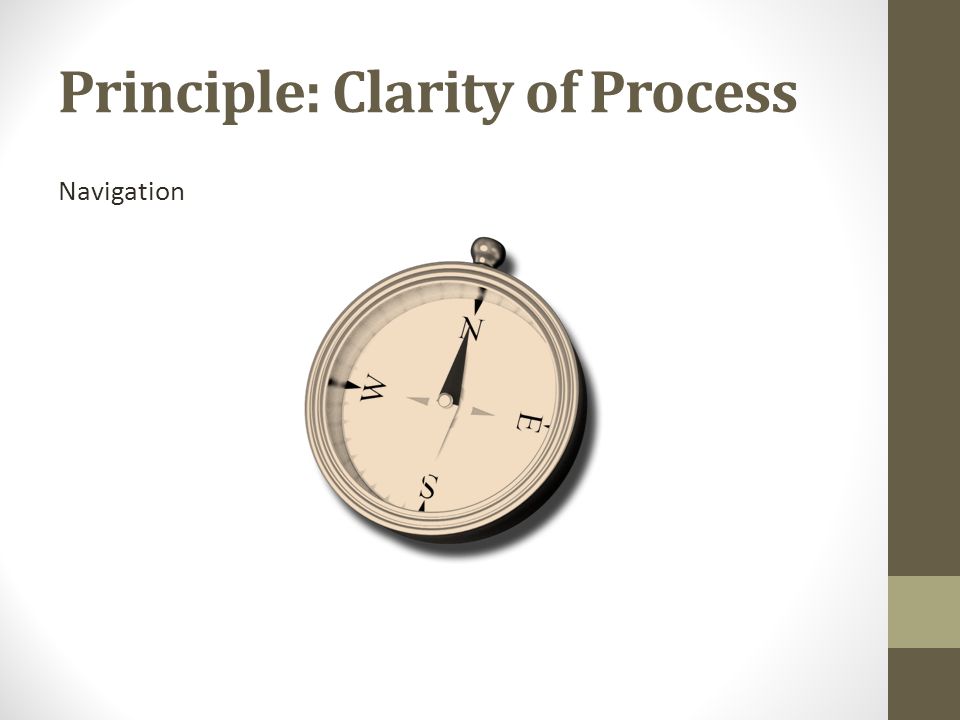 Principle: Clarity of Process

Navigation

N
W
E
S